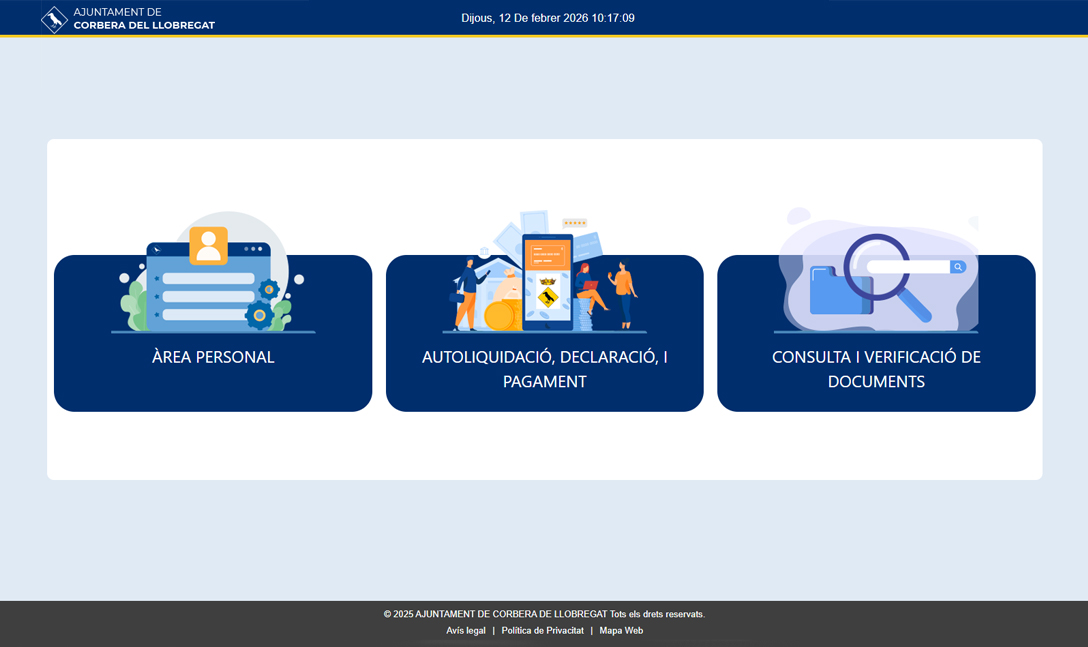 AJUNTAMENT DE
CORBERA DEL LLOBREGAT

Dijous, 12 De febrer 2026 10:17:09

ÀREA PERSONAL

AUTOLIQUIDACIÓ, DECLARACIÓ, I PAGAMENT

CONSULTA I VERIFICACIÓ DE DOCUMENTS

© 2025 AJUNTAMENT DE CORBERA DE LLOBREGAT Tots els drets reservats.
Avís legal | Política de Privacitat | Mapa Web